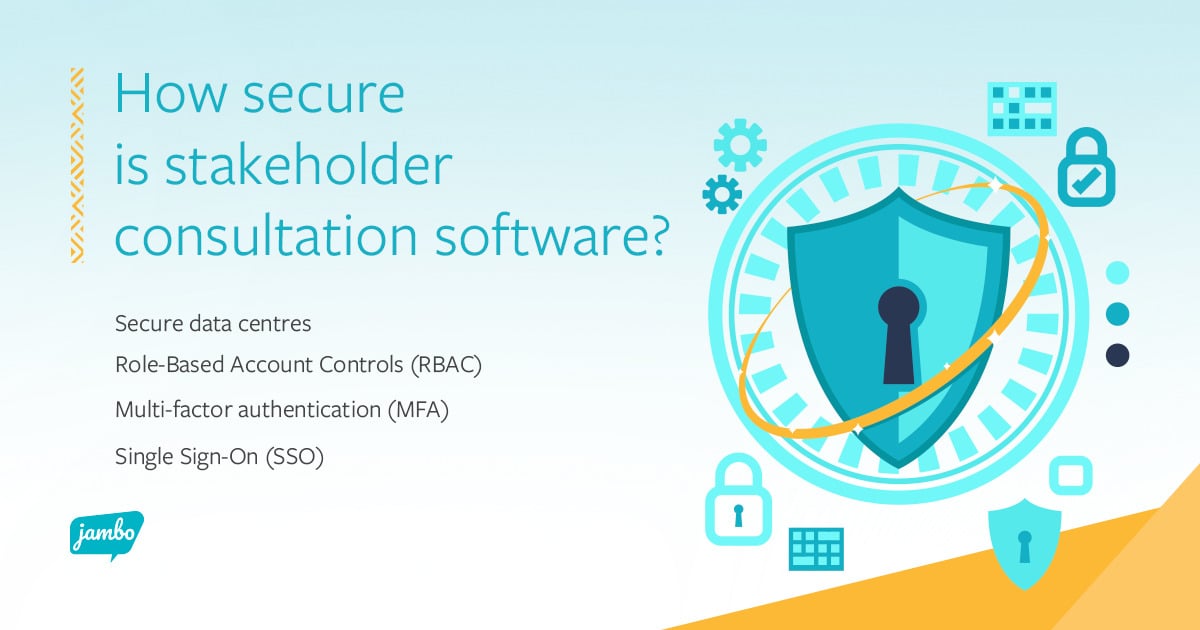 How secure is stakeholder consultation software?

Secure data centres

Role-Based Account Controls (RBAC)

Multi-factor authentication (MFA)

Single Sign-On (SSO)

jambo